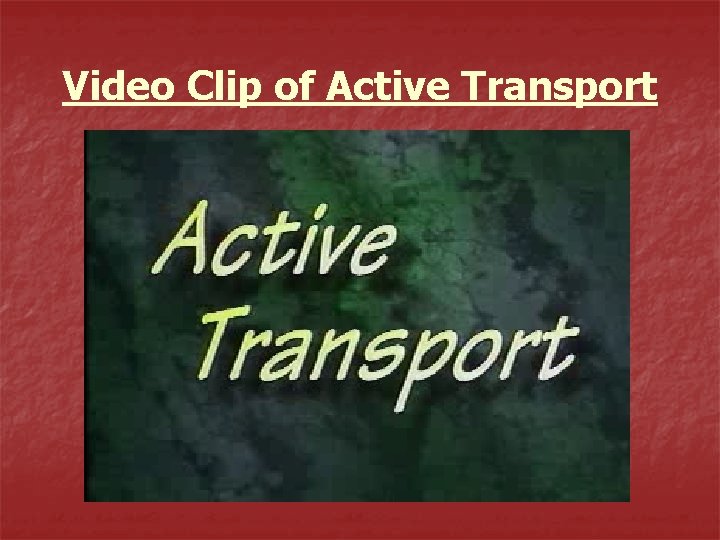 Video Clip of Active Transport

Active Transport